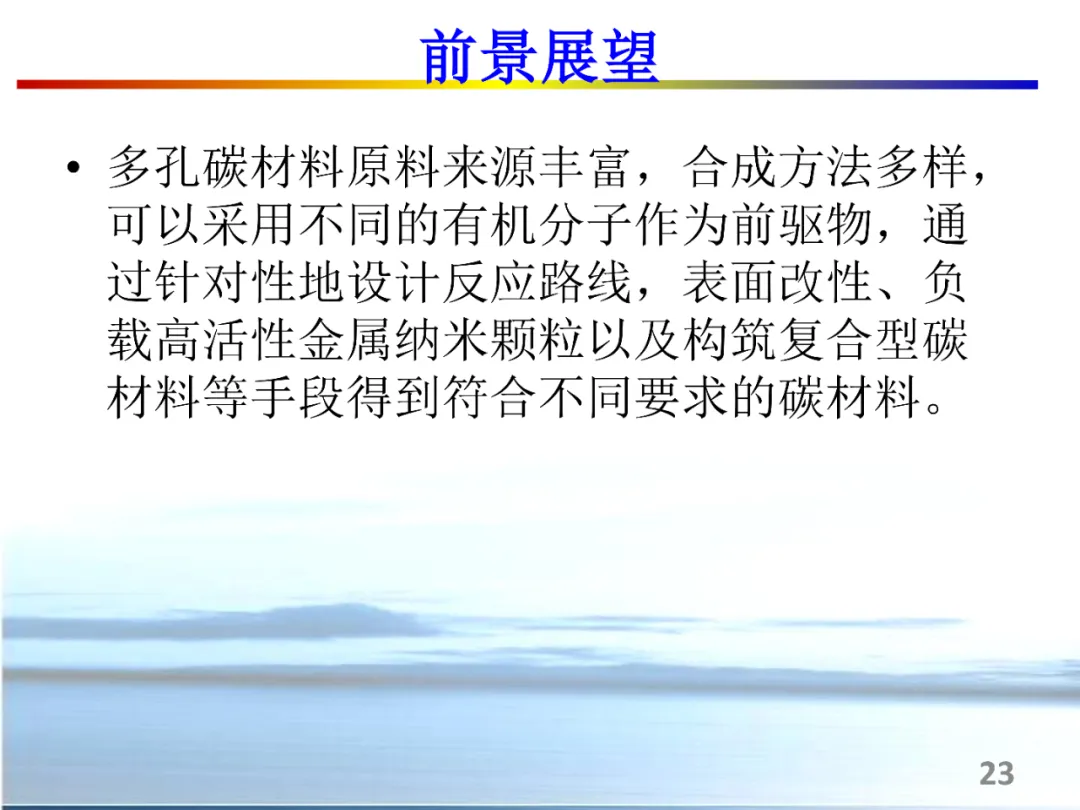 前景展望

• 多孔碳材料原料来源丰富，合成方法多样，可以采用不同的有机分子作为前驱物，通过针对性地设计反应路线，表面改性、负载高活性金属纳米颗粒以及构筑复合型碳材料等手段得到符合不同要求的碳材料。

23